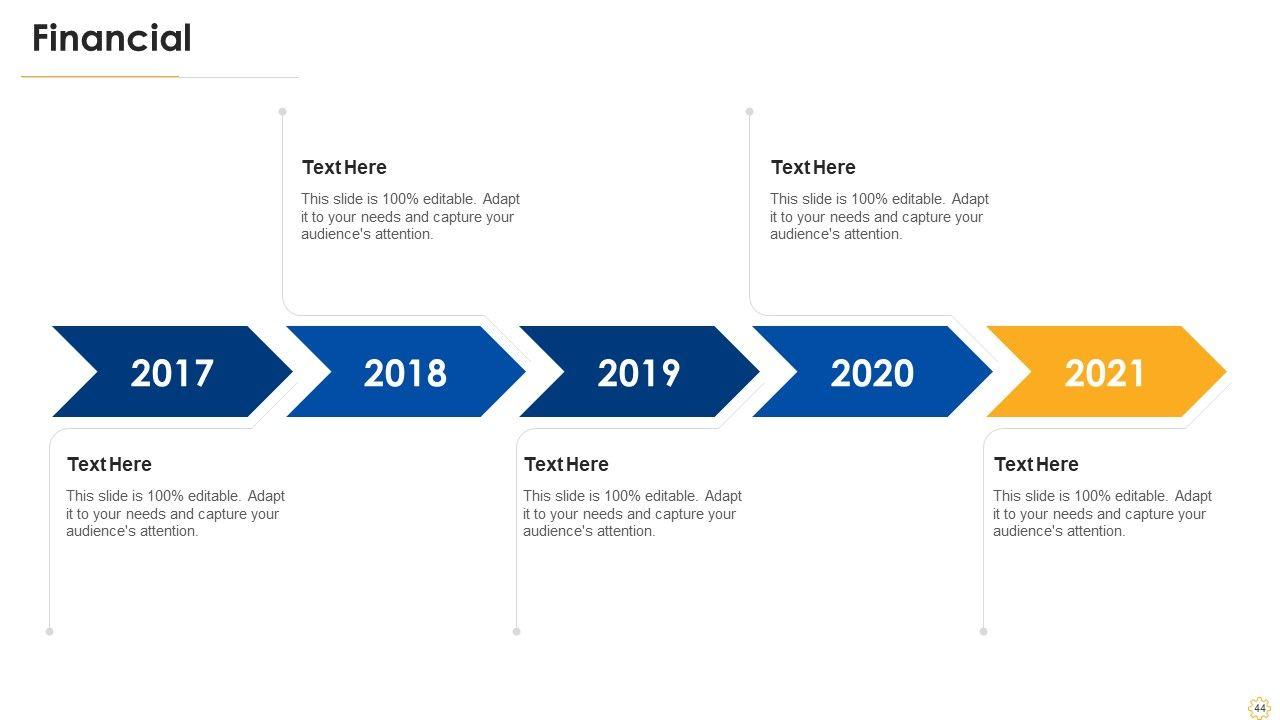 Financial

Text Here
This slide is 100% editable. Adapt it to your needs and capture your audience's attention.

Text Here
This slide is 100% editable. Adapt it to your needs and capture your audience's attention.

2017
2018
2019
2020
2021

Text Here
This slide is 100% editable. Adapt it to your needs and capture your audience's attention.

Text Here
This slide is 100% editable. Adapt it to your needs and capture your audience's attention.

Text Here
This slide is 100% editable. Adapt it to your needs and capture your audience's attention.

44